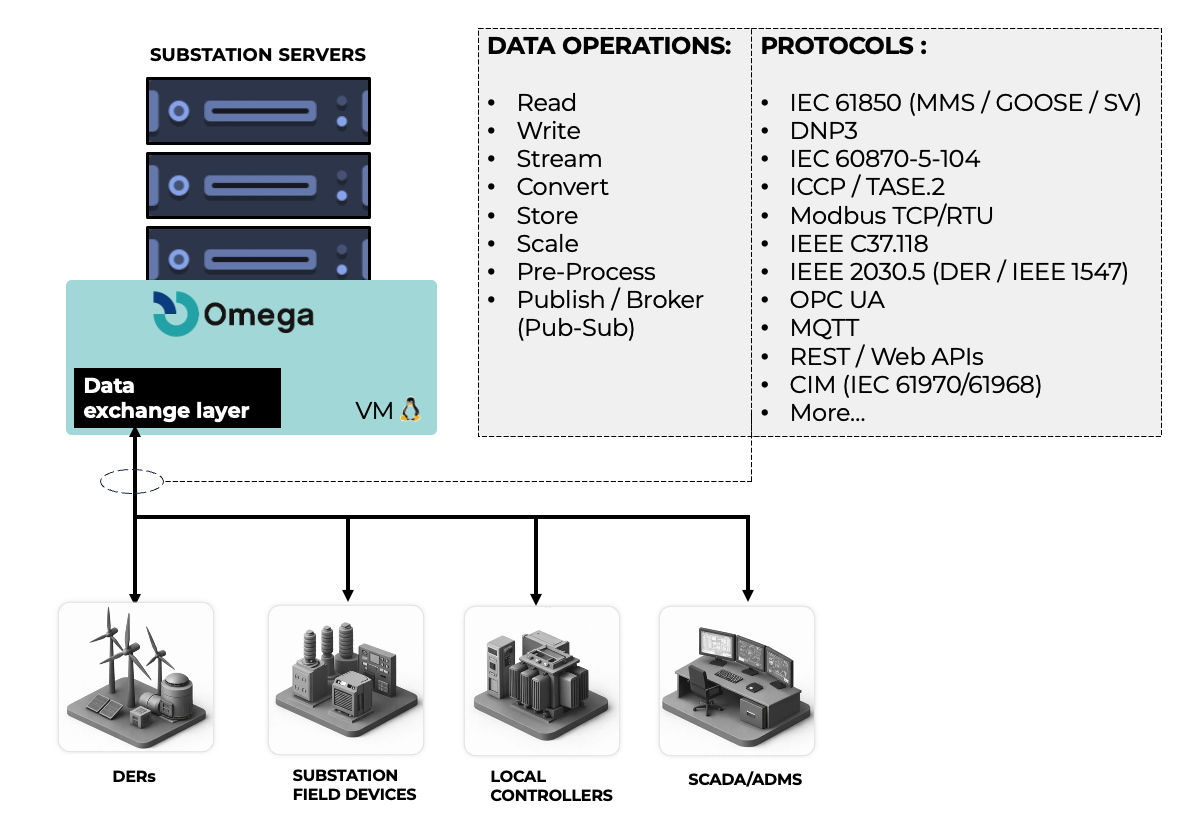 SUBSTATION SERVERS

Omega

Data exchange layer

VM

DATA OPERATIONS:

- Read
- Write
- Stream
- Convert
- Store
- Scale
- Pre-Process
- Publish / Broker (Pub-Sub)

PROTOCOLS :

- IEC 61850 (MMS / GOOSE / SV)
- DNP3
- IEC 60870-5-104
- ICCP / TASE.2
- Modbus TCP/RTU
- IEEE C37.118
- IEEE 2030.5 (DER / IEEE 1547)
- OPC UA
- MQTT
- REST / Web APIs
- CIM (IEC 61970/61968)
- More...

DERs

SUBSTATION FIELD DEVICES

LOCAL CONTROLLERS

SCADA/ADMS